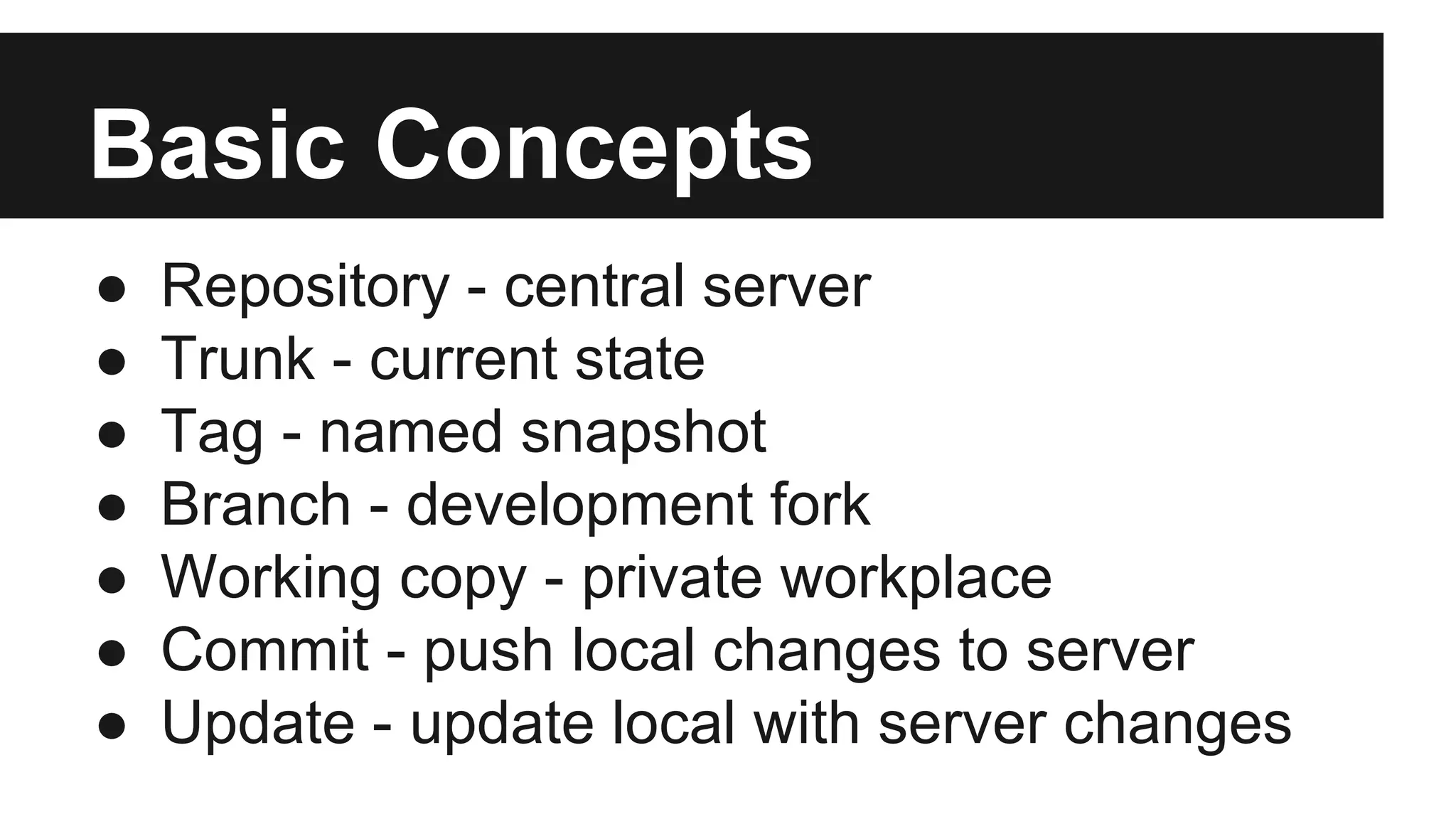 Basic Concepts

● Repository - central server
● Trunk - current state
● Tag - named snapshot
● Branch - development fork
● Working copy - private workplace
● Commit - push local changes to server
● Update - update local with server changes